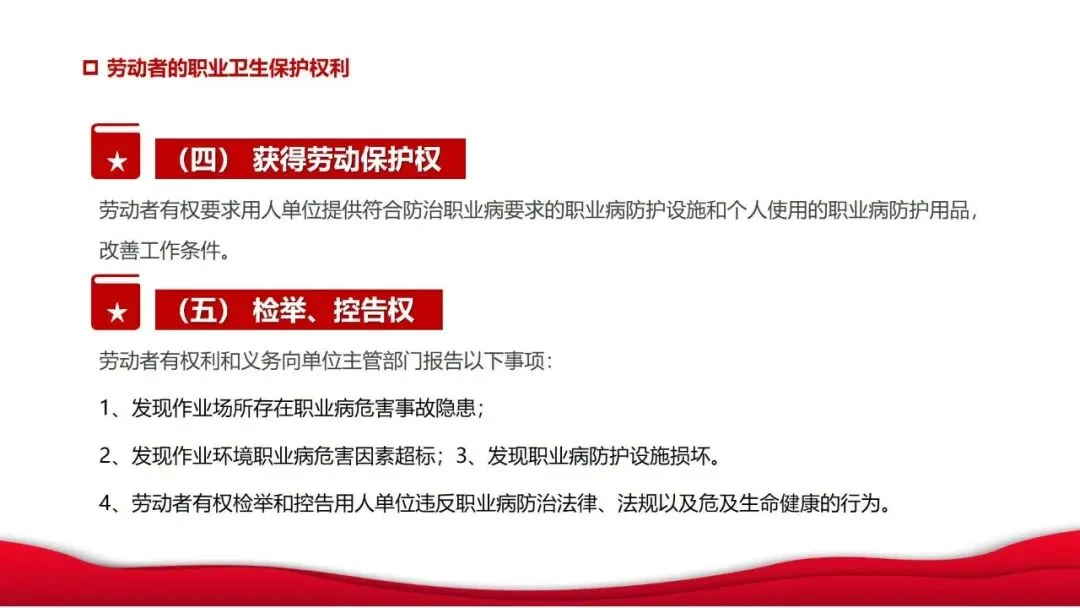 劳动者的职业卫生保护权利

★ （四） 获得劳动保护权

劳动者有权要求用人单位提供符合防治职业病要求的职业病防护设施和个人使用的职业病防护用品，改善工作条件。

★ （五） 检举、控告权

劳动者有权利和义务向单位主管部门报告以下事项：

1、发现作业场所存在职业病危害事故隐患；

2、发现作业环境职业病危害因素超标；3、发现职业病防护设施损坏。

4、劳动者有权检举和控告用人单位违反职业病防治法律、法规以及危及生命健康的行为。